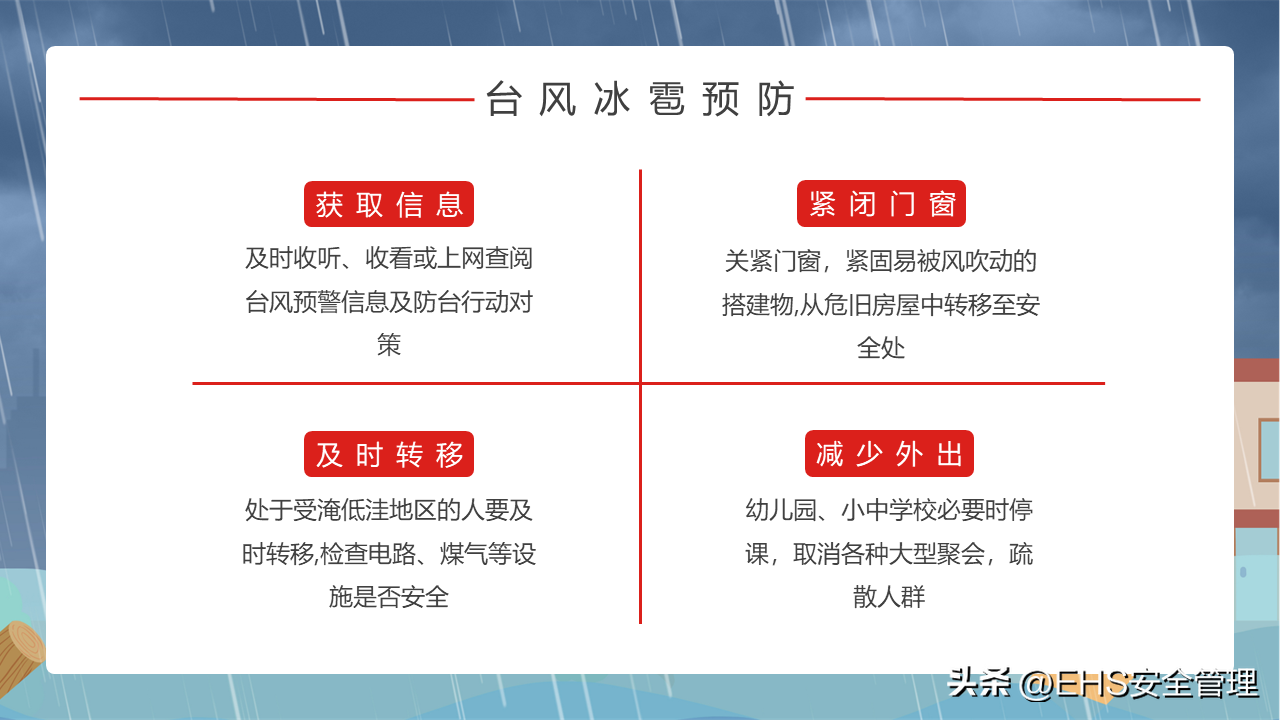 台风冰雹预防

获取信息

及时收听、收看或上网查阅台风预警信息及防台行动对策

紧闭门窗

关紧门窗，紧固易被风吹动的搭建物,从危旧房屋中转移至安全处

及时转移

处于受淹低洼地区的人要及时转移,检查电路、煤气等设施是否安全

减少外出

幼儿园、小中学校必要时停课，取消各种大型聚会，疏散人群

头条 @EHS安全管理